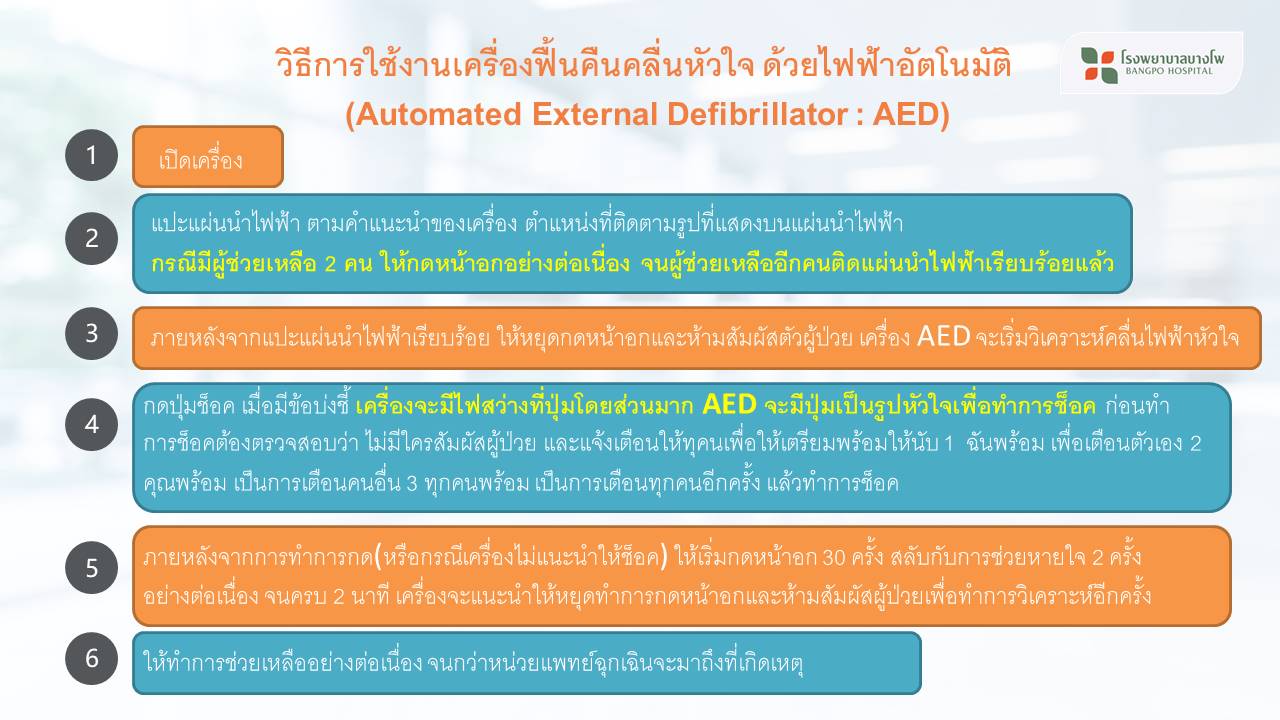 วิธีการใช้งานเครื่องฟื้นคืนคลื่นหัวใจ ด้วยไฟฟ้าอัตโนมัติ
(Automated External Defibrillator : AED)

โรงพยาบาลบางโพ
BANGPO HOSPITAL

1
เปิดเครื่อง

2
แปะแผ่นนำไฟฟ้า ตามคำแนะนำของเครื่อง ตำแหน่งที่ติดตามรูปที่แสดงบนแผ่นนำไฟฟ้า
กรณีมีผู้ช่วยเหลือ 2 คน ให้กดหน้าอกอย่างต่อเนื่อง จนผู้ช่วยเหลืออีกคนติดแผ่นนำไฟฟ้าเรียบร้อยแล้ว

3
ภายหลังจากแปะแผ่นนำไฟฟ้าเรียบร้อย ให้หยุดกดหน้าอกและห้ามสัมผัสตัวผู้ป่วย เครื่อง AED จะเริ่มวิเคราะห์คลื่นไฟฟ้าหัวใจ

4
กดปุ่มช็อค เมื่อมีข้อบ่งชี้ เครื่องจะมีไฟสว่างที่ปุ่มโดยส่วนมาก AED จะมีปุ่มเป็นรูปหัวใจเพื่อทำการช็อค ก่อนทำการช็อคต้องตรวจสอบว่า ไม่มีใครสัมผัสผู้ป่วย และแจ้งเตือนให้ทุคนเพื่อให้เตรียมพร้อมให้นับ 1 ฉันพร้อม เพื่อเตือนตัวเอง 2 คุณพร้อม เป็นการเตือนคนอื่น 3 ทุกคนพร้อม เป็นการเตือนทุกคนอีกครั้ง แล้วทำการช็อค

5
ภายหลังจากการทำการกด(หรือกรณีเครื่องไม่แนะนำให้ช็อค) ให้เริ่มกดหน้าอก 30 ครั้ง สลับกับการช่วยหายใจ 2 ครั้ง อย่างต่อเนื่อง จนครบ 2 นาที เครื่องจะแนะนำให้หยุดทำการกดหน้าอกและห้ามสัมผัสผู้ป่วยเพื่อทำการวิเคราะห์อีกครั้ง

6
ให้ทำการช่วยเหลืออย่างต่อเนื่อง จนกว่าหน่วยแพทย์ฉุกเฉินจะมาถึงที่เกิดเหตุ